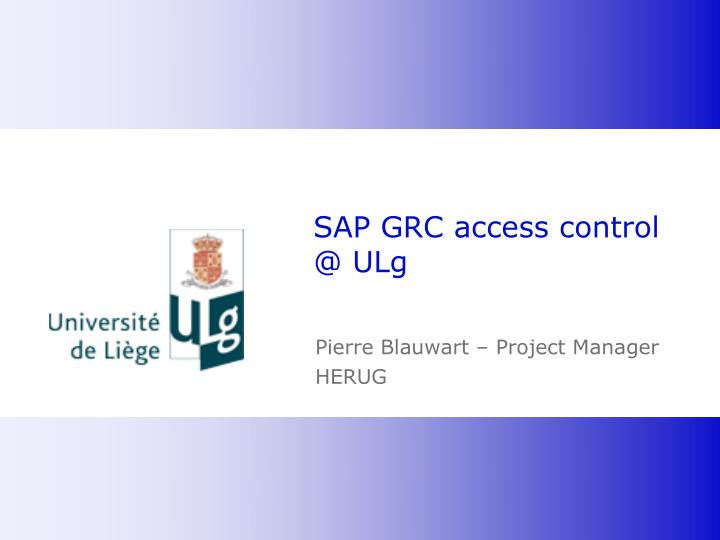 Université de Liège

ULg

SAP GRC access control @ ULg

Pierre Blauwart – Project Manager
HERUG